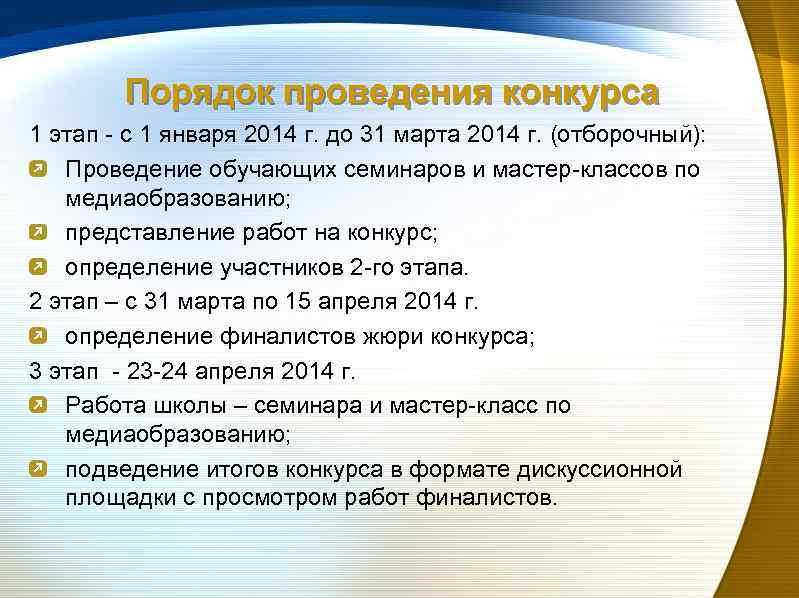 Порядок проведения конкурса

1 этап - с 1 января 2014 г. до 31 марта 2014 г. (отборочный):

Проведение обучающих семинаров и мастер-классов по медиаобразованию;

представление работ на конкурс;

определение участников 2-го этапа.

2 этап – с 31 марта по 15 апреля 2014 г.

определение финалистов жюри конкурса;

3 этап - 23-24 апреля 2014 г.

Работа школы – семинара и мастер-класс по медиаобразованию;

подведение итогов конкурса в формате дискуссионной площадки с просмотром работ финалистов.